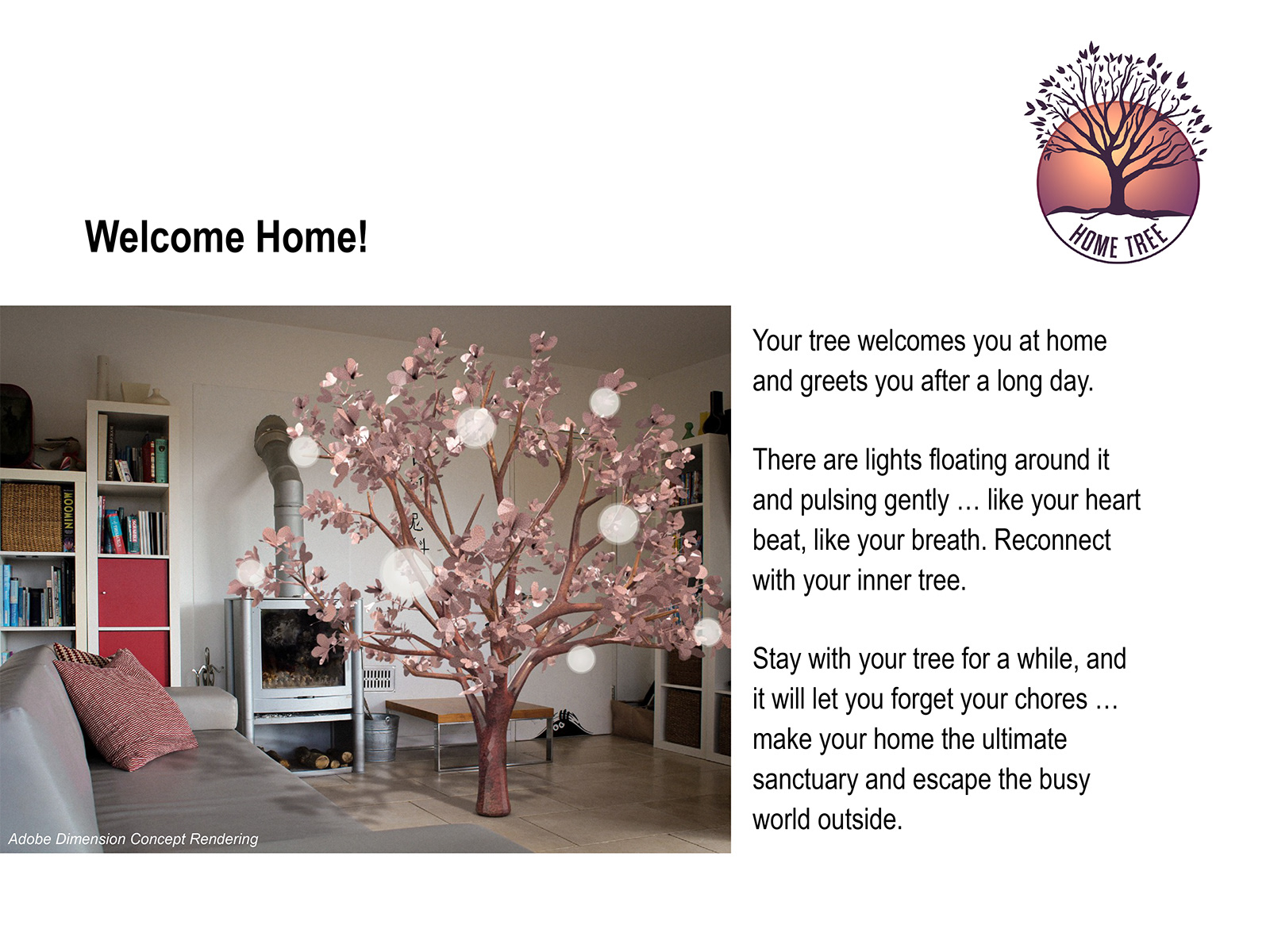 HOME TREE

Welcome Home!

MOOMIN

Adobe Dimension Concept Rendering

Your tree welcomes you at home and greets you after a long day.

There are lights floating around it and pulsing gently … like your heart beat, like your breath. Reconnect with your inner tree.

Stay with your tree for a while, and it will let you forget your chores … make your home the ultimate sanctuary and escape the busy world outside.